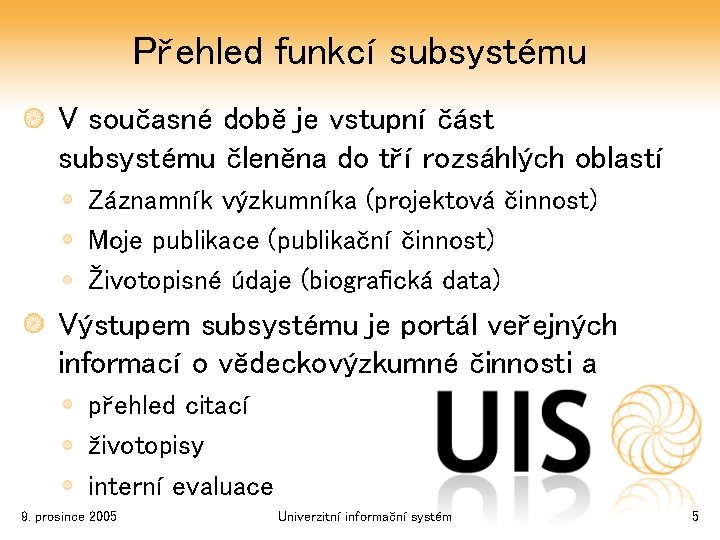 Přehled funkcí subsystému

V současné době je vstupní část subsystému členěna do tří rozsáhlých oblastí

Záznamník výzkumníka (projektová činnost)

Moje publikace (publikační činnost)

Životopisné údaje (biografická data)

Výstupem subsystému je portál veřejných informací o vědeckovýzkumné činnosti a

přehled citací

životopisy

interní evaluace

UIS

9. prosince 2005

Univerzitní informační systém

5